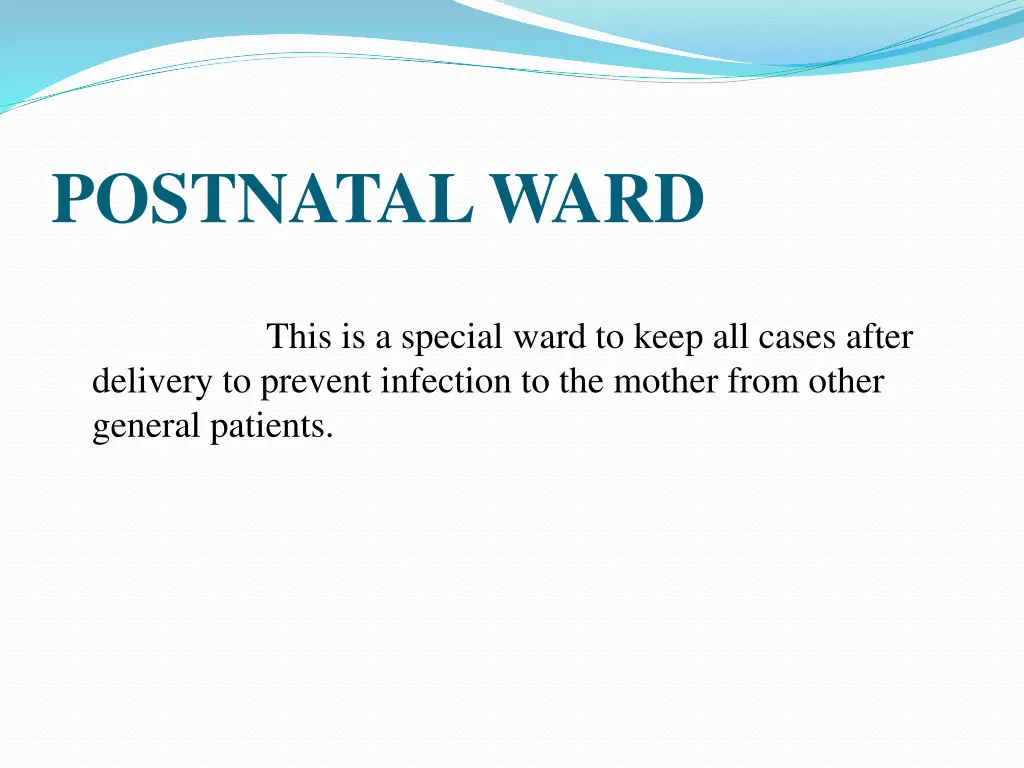 POSTNATAL WARD

This is a special ward to keep all cases after delivery to prevent infection to the mother from other general patients.